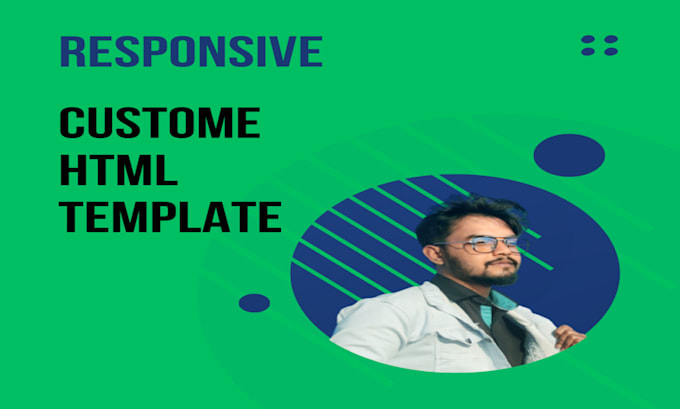 RESPONSIVE

CUSTOME HTML TEMPLATE